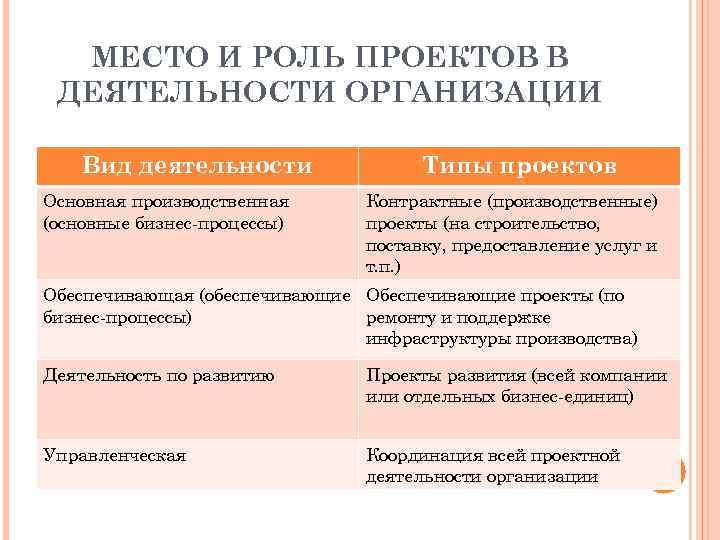 МЕСТО И РОЛЬ ПРОЕКТОВ В ДЕЯТЕЛЬНОСТИ ОРГАНИЗАЦИИ

| Вид деятельности | Типы проектов |
|---|---|
| Основная производственная (основные бизнес-процессы) | Контрактные (производственные) проекты (на строительство, поставку, предоставление услуг и т.п.) |
| Обеспечивающая (обеспечивающие бизнес-процессы) | Обеспечивающие проекты (по ремонту и поддержке инфраструктуры производства) |
| Деятельность по развитию | Проекты развития (всей компании или отдельных бизнес-единиц) |
| Управленческая | Координация всей проектной деятельности организации |